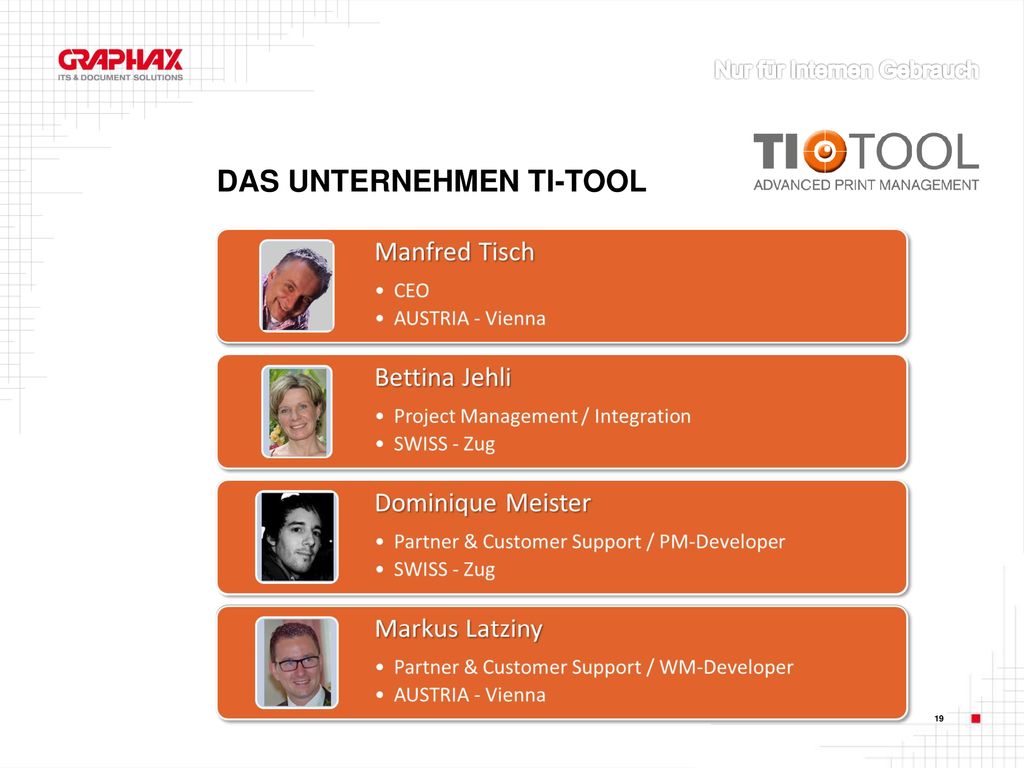 GRAPHAX
ITS & DOCUMENT SOLUTIONS

Nur für Internen Gebrauch

TI TOOL
ADVANCED PRINT MANAGEMENT

DAS UNTERNEHMEN TI-TOOL

Manfred Tisch
• CEO
• AUSTRIA - Vienna

Bettina Jehli
• Project Management / Integration
• SWISS - Zug

Dominique Meister
• Partner & Customer Support / PM-Developer
• SWISS - Zug

Markus Latziny
• Partner & Customer Support / WM-Developer
• AUSTRIA - Vienna

19